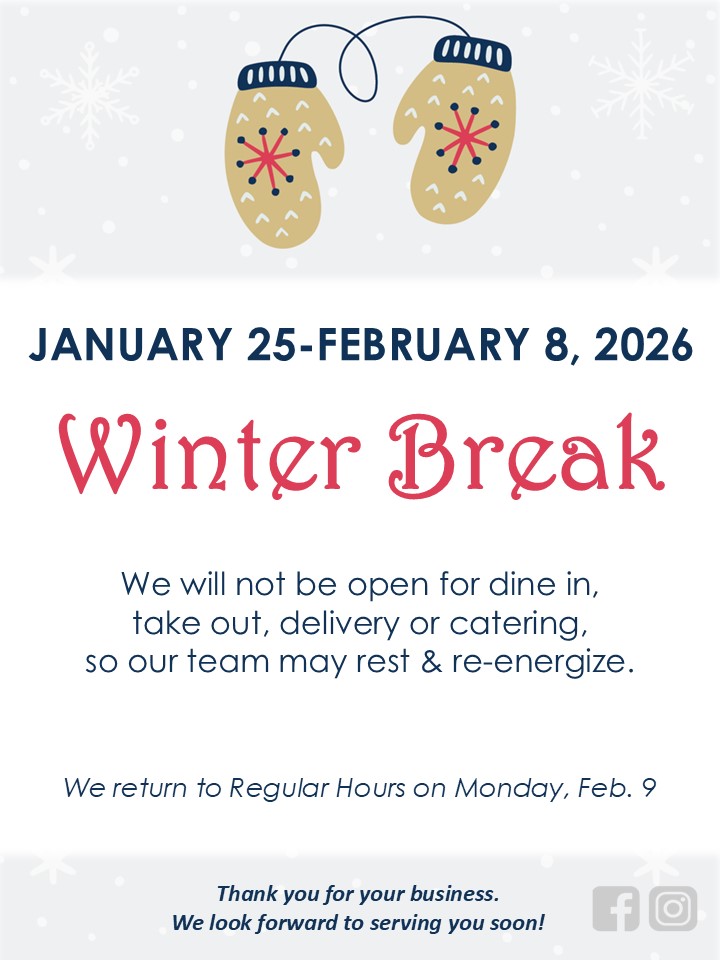 JANUARY 25-FEBRUARY 8, 2026

Winter Break

We will not be open for dine in, take out, delivery or catering, so our team may rest & re-energize.

We return to Regular Hours on Monday, Feb. 9

Thank you for your business.
We look forward to serving you soon!